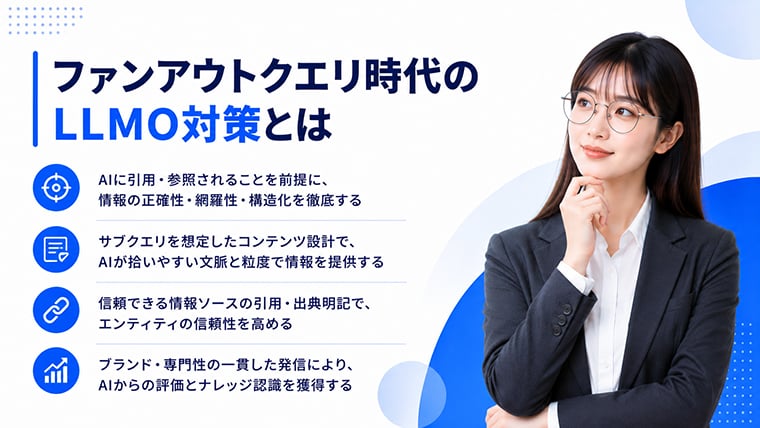 ファンアウトクエリ時代の
LLMO対策とは

AIに引用・参照されることを前提に、
情報の正確性・網羅性・構造化を徹底する

サブクエリを想定したコンテンツ設計で、
AIが拾いやすい文脈と粒度で情報を提供する

信頼できる情報ソースの引用・出典明記で、
エンティティの信頼性を高める

ブランド・専門性の一貫した発信により、
AIからの評価とナレッジ認識を獲得する